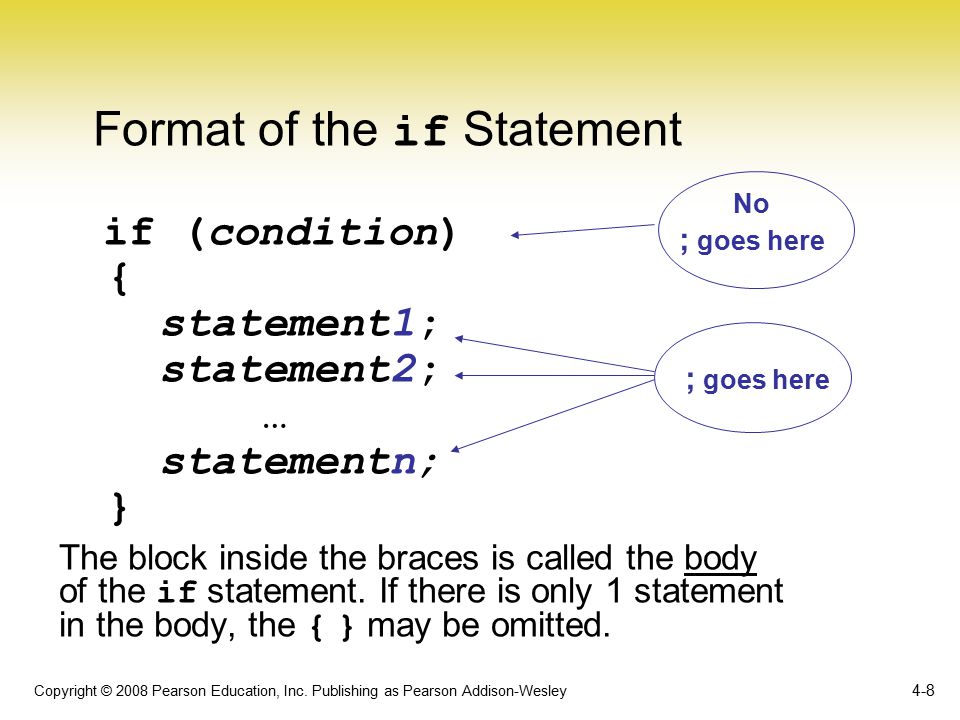 Format of the if Statement

if (condition)
{
statement1;
statement2;
...
statementn;
}

No
; goes here

; goes here

The block inside the braces is called the body of the if statement. If there is only 1 statement in the body, the { } may be omitted.

Copyright © 2008 Pearson Education, Inc. Publishing as Pearson Addison-Wesley

4-8